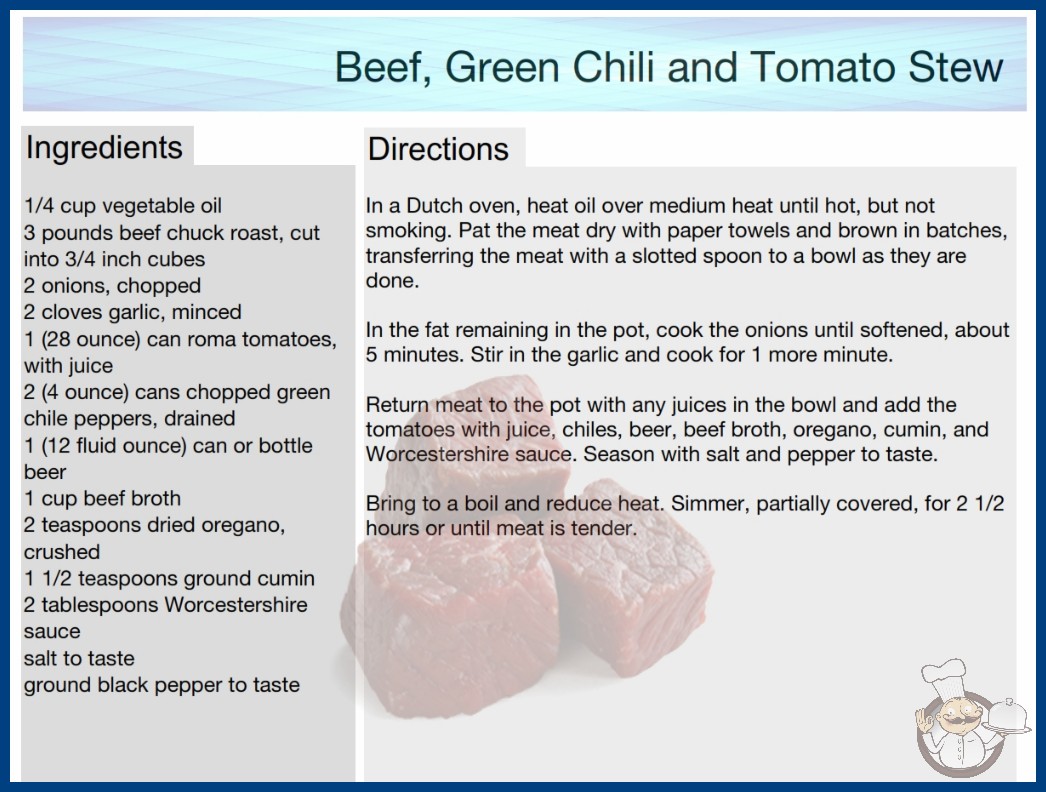 Beef, Green Chili and Tomato Stew

Ingredients

1/4 cup vegetable oil
3 pounds beef chuck roast, cut into 3/4 inch cubes
2 onions, chopped
2 cloves garlic, minced
1 (28 ounce) can roma tomatoes, with juice
2 (4 ounce) cans chopped green chile peppers, drained
1 (12 fluid ounce) can or bottle beer
1 cup beef broth
2 teaspoons dried oregano, crushed
1 1/2 teaspoons ground cumin
2 tablespoons Worcestershire sauce
salt to taste
ground black pepper to taste

Directions

In a Dutch oven, heat oil over medium heat until hot, but not smoking. Pat the meat dry with paper towels and brown in batches, transferring the meat with a slotted spoon to a bowl as they are done.

In the fat remaining in the pot, cook the onions until softened, about 5 minutes. Stir in the garlic and cook for 1 more minute.

Return meat to the pot with any juices in the bowl and add the tomatoes with juice, chiles, beer, beef broth, oregano, cumin, and Worcestershire sauce. Season with salt and pepper to taste.

Bring to a boil and reduce heat. Simmer, partially covered, for 2 1/2 hours or until meat is tender.